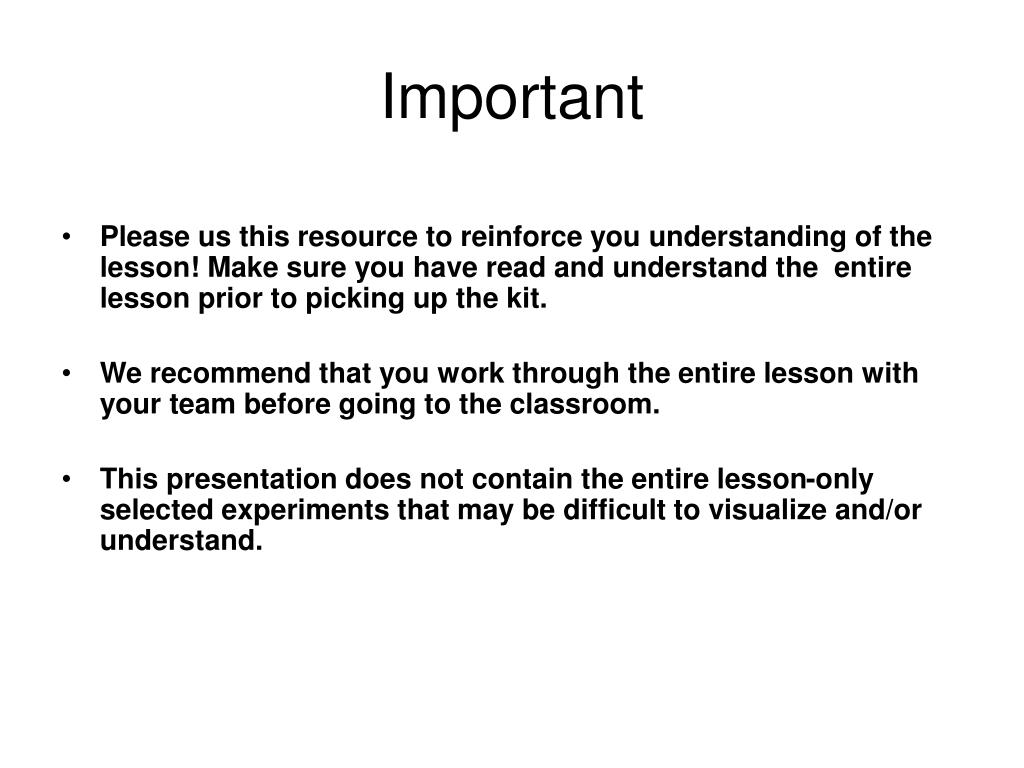 Important

• Please us this resource to reinforce you understanding of the lesson! Make sure you have read and understand the entire lesson prior to picking up the kit.

• We recommend that you work through the entire lesson with your team before going to the classroom.

• This presentation does not contain the entire lesson-only selected experiments that may be difficult to visualize and/or understand.